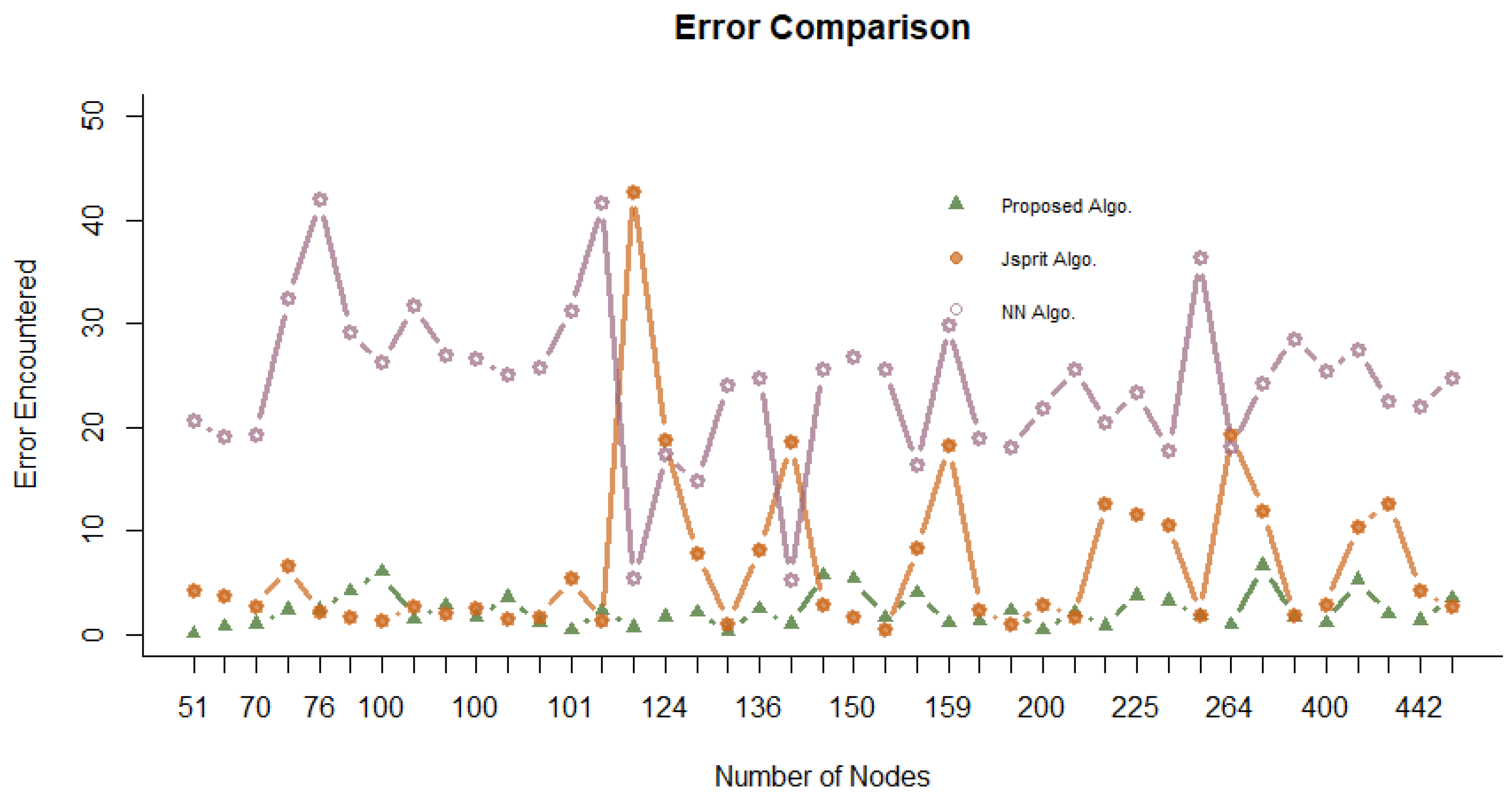 Error Comparison

Error Encountered

50
40
30
20
10
0

Proposed Algo.
Jsprit Algo.
NN Algo.

51 70 76 100 100 101 124 136 150 159 200 225 264 400 442

Number of Nodes